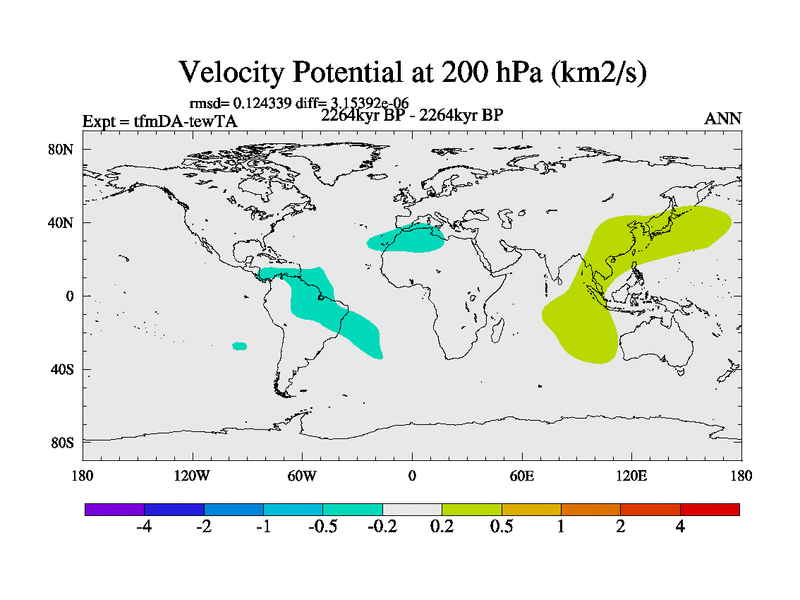 Velocity Potential at 200 hPa (km2/s)

rmsd= 0.124339 diff= 3.15392e-06

Expt = tfmDA-tewTA

2264kyr BP - 2264kyr BP

ANN

80N

40N

0

40S

80S

180

120W

60W

0

60E

120E

180

-4 -2 -1 -0.5 -0.2 0.2 0.5 1 2 4